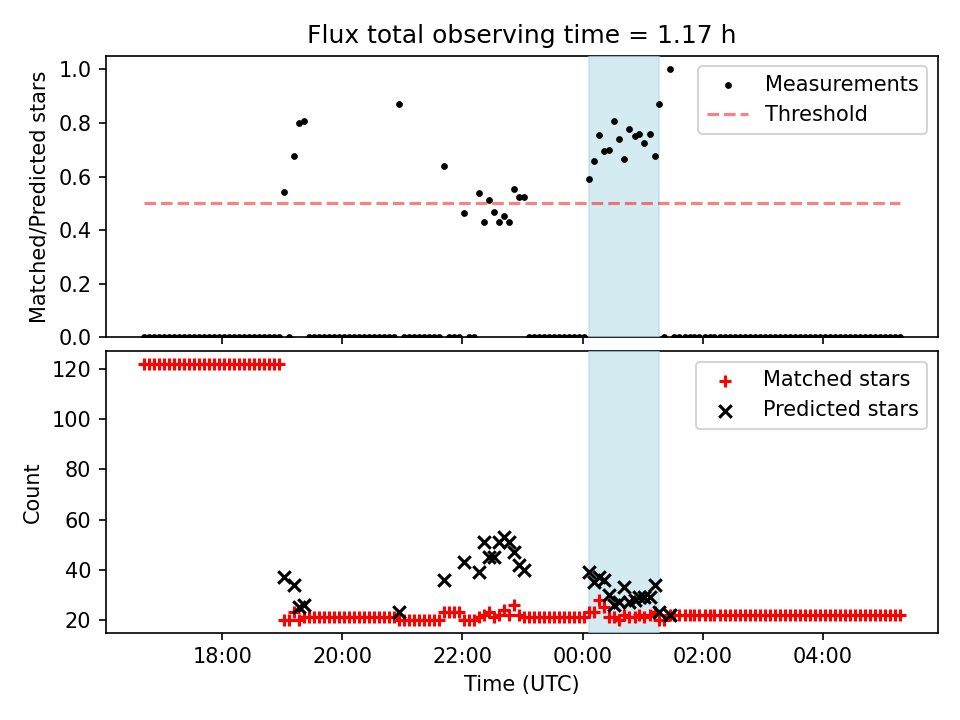 Flux total observing time = 1.17 h

Matched/Predicted stars

1.0
0.8
0.6
0.4
0.2
0.0

Measurements
Threshold

Count

120
100
80
60
40
20

Matched stars
Predicted stars

18:00
20:00
22:00
00:00
02:00
04:00

Time (UTC)